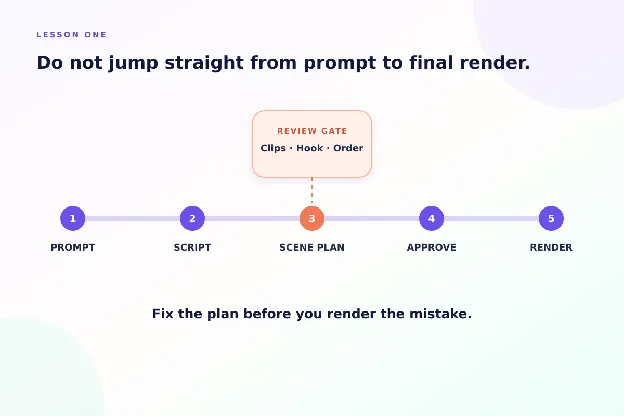 LESSON ONE

Do not jump straight from prompt to final render.

REVIEW GATE

Clips · Hook · Order

1
PROMPT

2
SCRIPT

3
SCENE PLAN

4
APPROVE

5
RENDER

Fix the plan before you render the mistake.